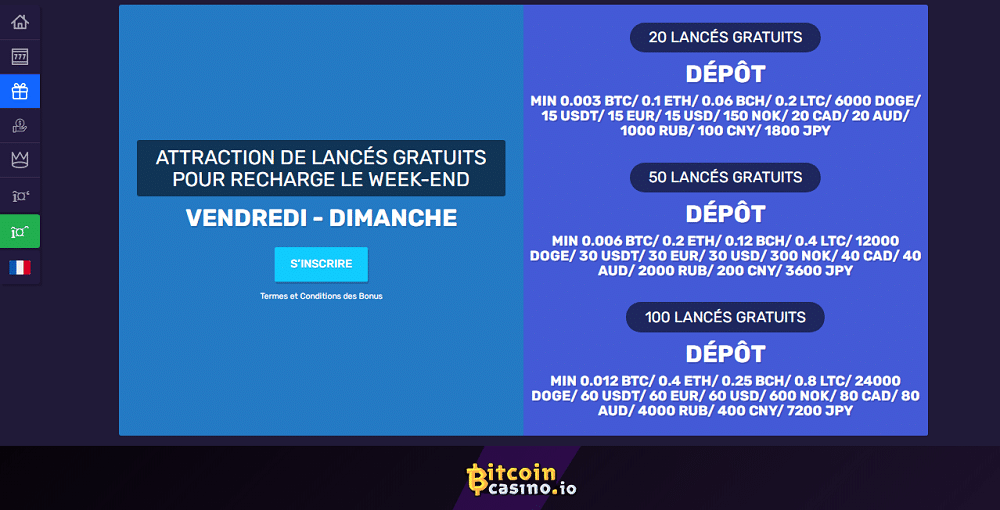 ATTRACTION DE LANCÉS GRATUITS POUR RECHARGE LE WEEK-END

VENDREDI - DIMANCHE

S'INSCRIRE

Termes et Conditions des Bonus

20 LANCÉS GRATUITS

DÉPÔT

MIN 0.003 BTC/ 0.1 ETH/ 0.06 BCH/ 0.2 LTC/ 6000 DOGE/ 15 USDT/ 15 EUR/ 15 USD/ 150 NOK/ 20 CAD/ 20 AUD/ 1000 RUB/ 100 CNY/ 1800 JPY

50 LANCÉS GRATUITS

DÉPÔT

MIN 0.006 BTC/ 0.2 ETH/ 0.12 BCH/ 0.4 LTC/ 12000 DOGE/ 30 USDT/ 30 EUR/ 30 USD/ 300 NOK/ 40 CAD/ 40 AUD/ 2000 RUB/ 200 CNY/ 3600 JPY

100 LANCÉS GRATUITS

DÉPÔT

MIN 0.012 BTC/ 0.4 ETH/ 0.25 BCH/ 0.8 LTC/ 24000 DOGE/ 60 USDT/ 60 EUR/ 60 USD/ 600 NOK/ 80 CAD/ 80 AUD/ 4000 RUB/ 400 CNY/ 7200 JPY

Bitcoin casino.io